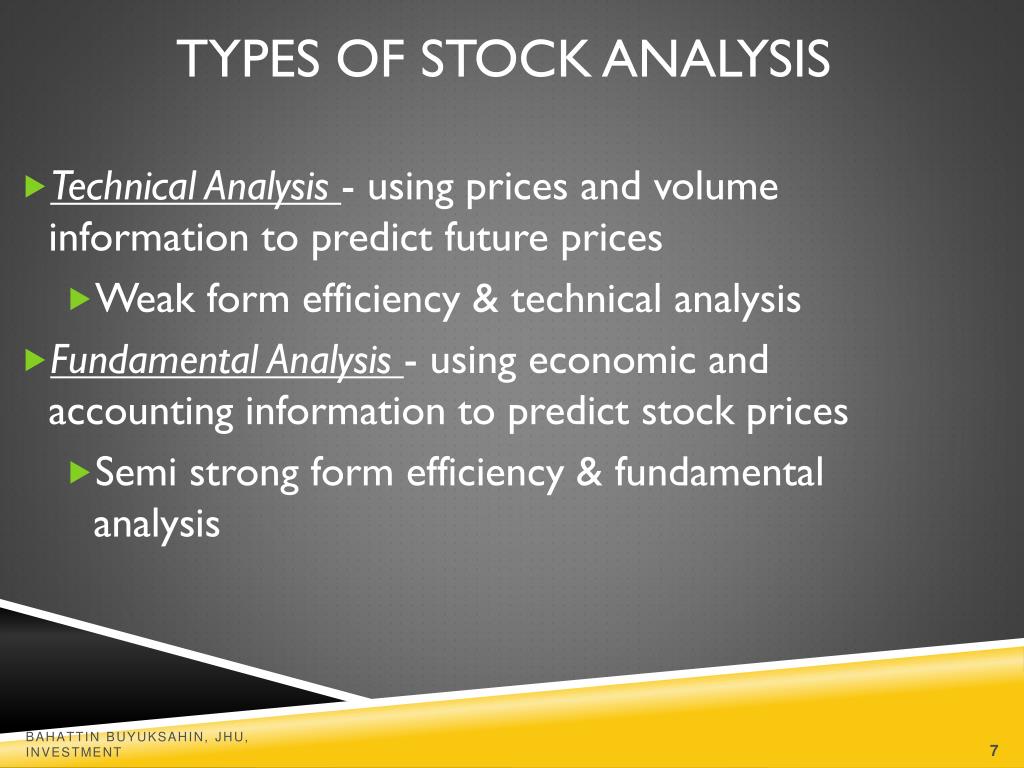 TYPES OF STOCK ANALYSIS

Technical Analysis - using prices and volume information to predict future prices

Weak form efficiency & technical analysis

Fundamental Analysis - using economic and accounting information to predict stock prices

Semi strong form efficiency & fundamental analysis

BAHATTIN BUYUKSAHIN, JHU, INVESTMENT

7